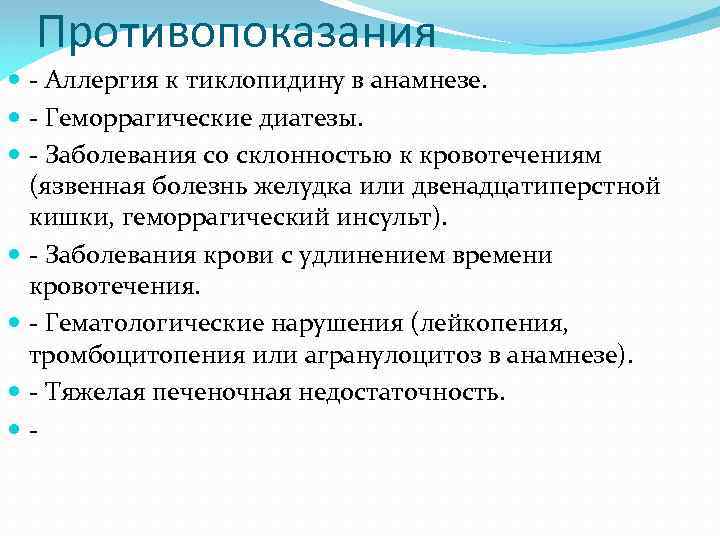 Противопоказания

- Аллергия к тиклопидину в анамнезе.
- Геморрагические диатезы.
- Заболевания со склонностью к кровотечениям (язвенная болезнь желудка или двенадцатиперстной кишки, геморрагический инсульт).
- Заболевания крови с удлинением времени кровотечения.
- Гематологические нарушения (лейкопения, тромбоцитопения или агранулоцитоз в анамнезе).
- Тяжелая печеночная недостаточность.
-